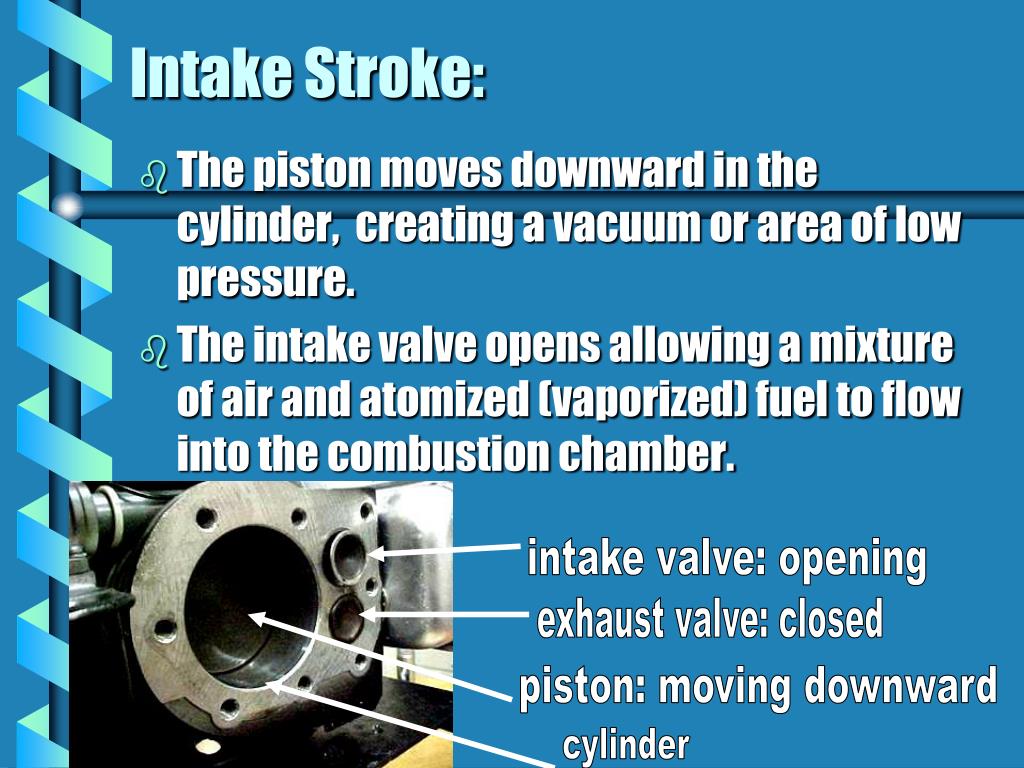 Intake Stroke:

The piston moves downward in the cylinder, creating a vacuum or area of low pressure.

The intake valve opens allowing a mixture of air and atomized (vaporized) fuel to flow into the combustion chamber.

intake valve: opening

exhaust valve: closed

piston: moving downward

cylinder